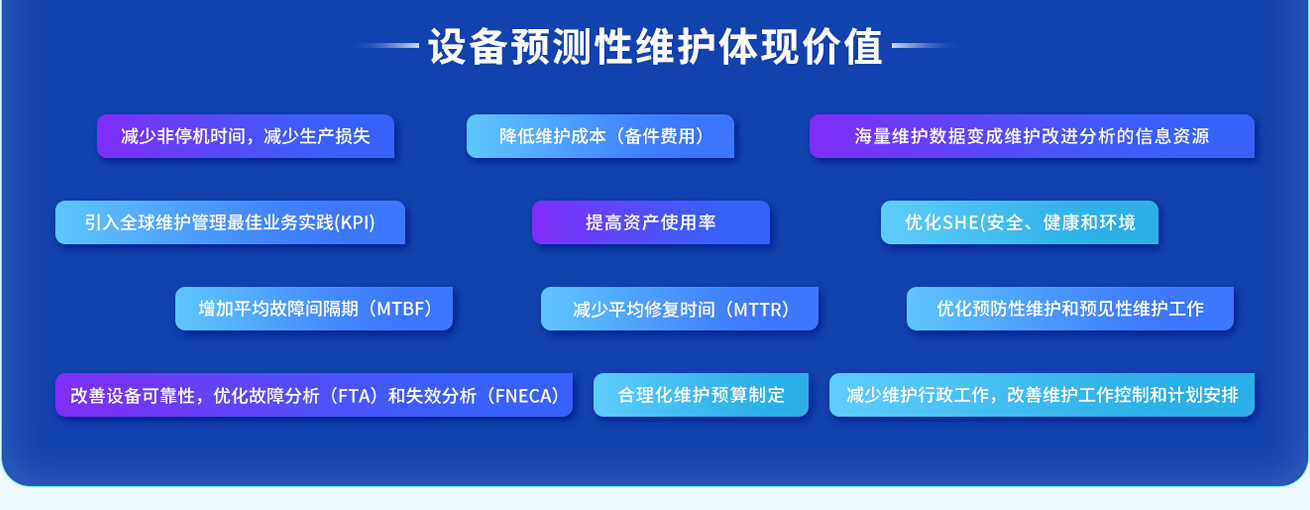 设备预测性维护体现价值

减少非停机时间，减少生产损失

降低维护成本（备件费用）

海量维护数据变成维护改进分析的信息资源

引入全球维护管理最佳业务实践(KPI)

提高资产使用率

优化SHE(安全、健康和环境

增加平均故障间隔期（MTBF）

减少平均修复时间（MTTR）

优化预防性维护和预见性维护工作

改善设备可靠性，优化故障分析（FTA）和失效分析（FNECA）

合理化维护预算制定

减少维护行政工作，改善维护工作控制和计划安排